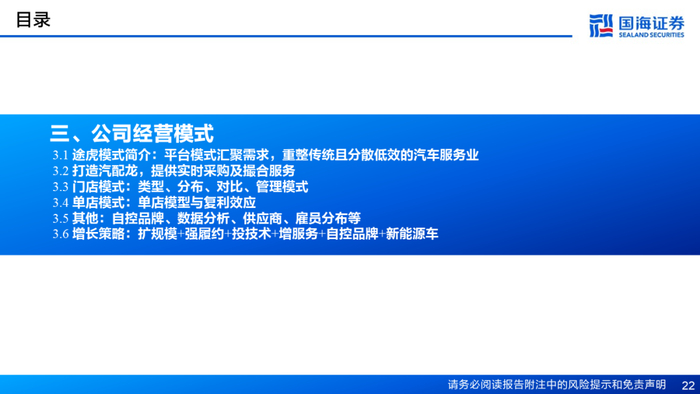 目录

国海证券
SEALAND SECURITIES

三、公司经营模式

3.1 途虎模式简介：平台模式汇聚需求，重整传统且分散低效的汽车服务业
3.2 打造汽配龙，提供实时采购及撮合服务
3.3 门店模式：类型、分布、对比、管理模式
3.4 单店模式：单店模型与复利效应
3.5 其他：自控品牌、数据分析、供应商、雇员分布等
3.6 增长策略：扩规模+强履约+投技术+增服务+自控品牌+新能源车

请务必阅读报告附注中的风险提示和免责声明 22